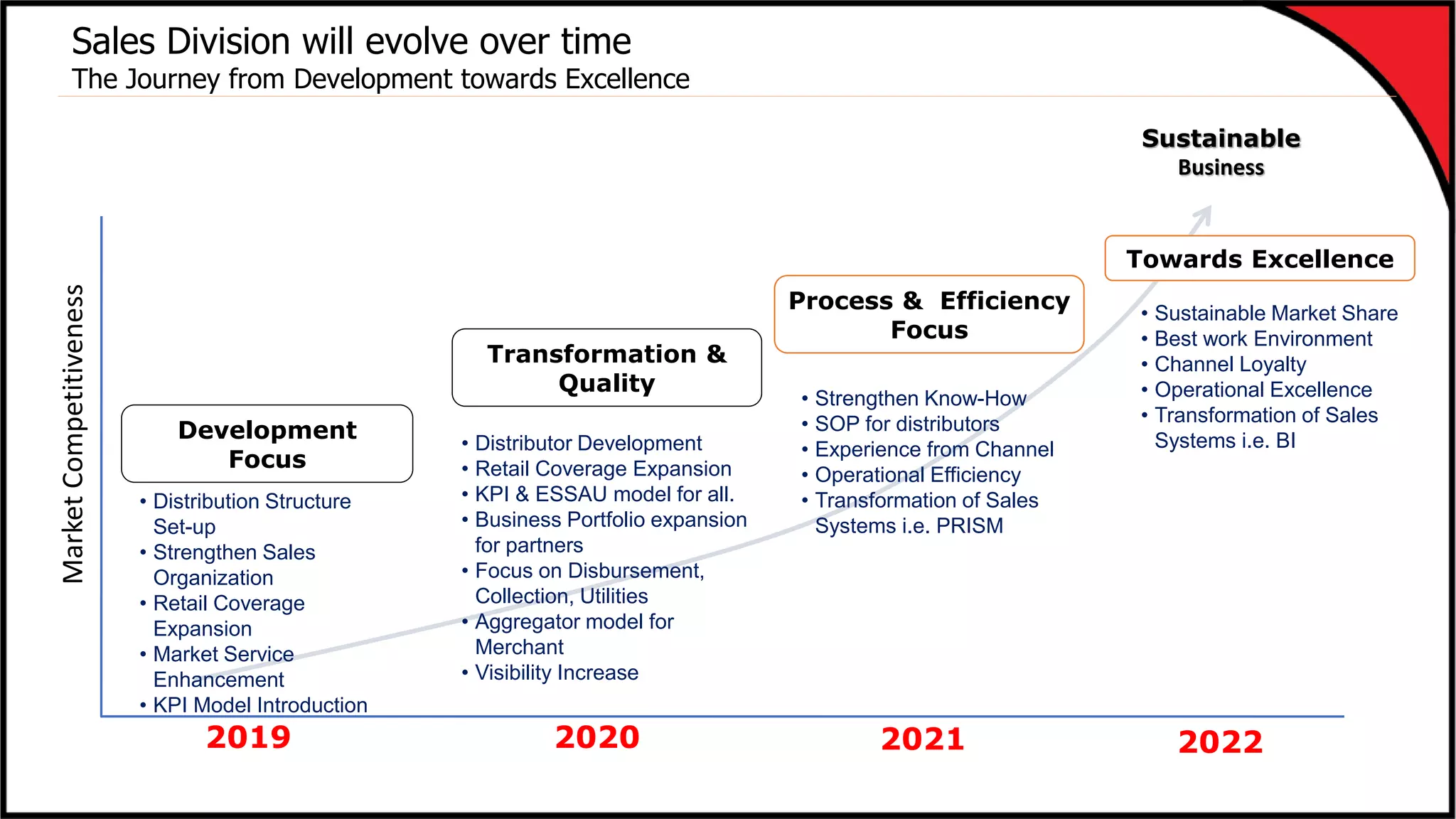 Sales Division will evolve over time
The Journey from Development towards Excellence

Sustainable
Business

Market Competitiveness

Development Focus

• Distribution Structure Set-up
• Strengthen Sales Organization
• Retail Coverage Expansion
• Market Service Enhancement
• KPI Model Introduction

Transformation & Quality

• Distributor Development
• Retail Coverage Expansion
• KPI & ESSAU model for all.
• Business Portfolio expansion for partners
• Focus on Disbursement, Collection, Utilities
• Aggregator model for Merchant
• Visibility Increase

Process & Efficiency Focus

• Strengthen Know-How
• SOP for distributors
• Experience from Channel
• Operational Efficiency
• Transformation of Sales Systems i.e. PRISM

Towards Excellence

• Sustainable Market Share
• Best work Environment
• Channel Loyalty
• Operational Excellence
• Transformation of Sales Systems i.e. BI

2019
2020
2021
2022